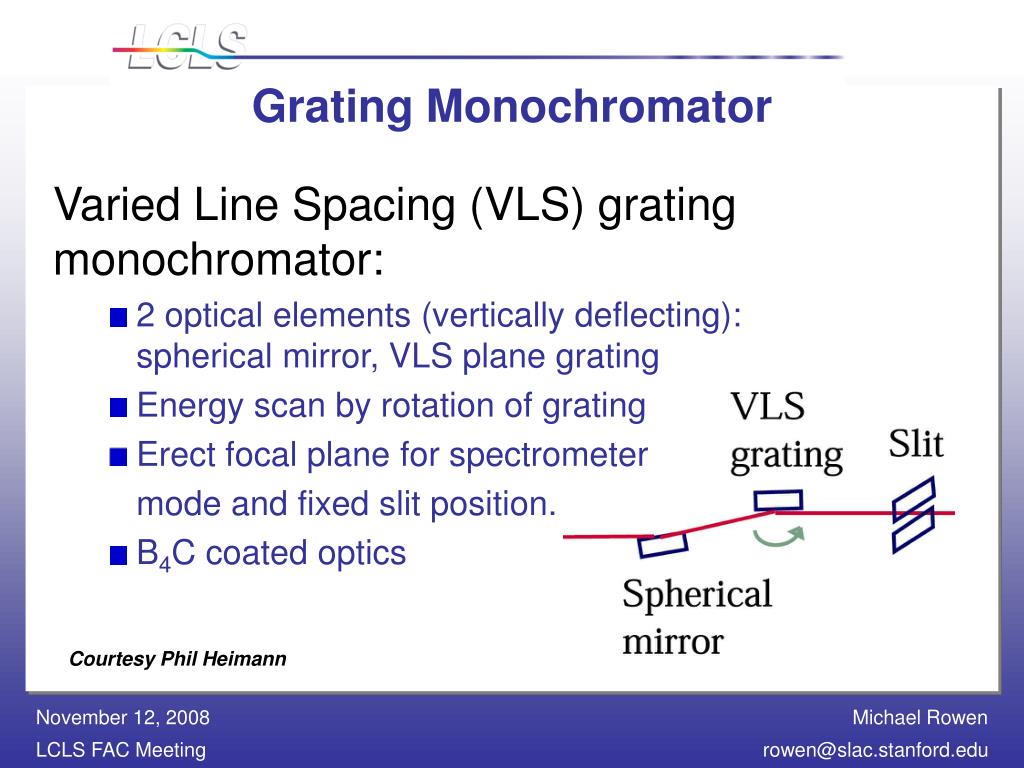 LCLS

Grating Monochromator

Varied Line Spacing (VLS) grating monochromator:

2 optical elements (vertically deflecting): spherical mirror, VLS plane grating

Energy scan by rotation of grating

Erect focal plane for spectrometer mode and fixed slit position.

$B_4C$ coated optics

VLS grating

Slit

Spherical mirror

Courtesy Phil Heimann

November 12, 2008
LCLS FAC Meeting

Michael Rowen
rowen@slac.stanford.edu